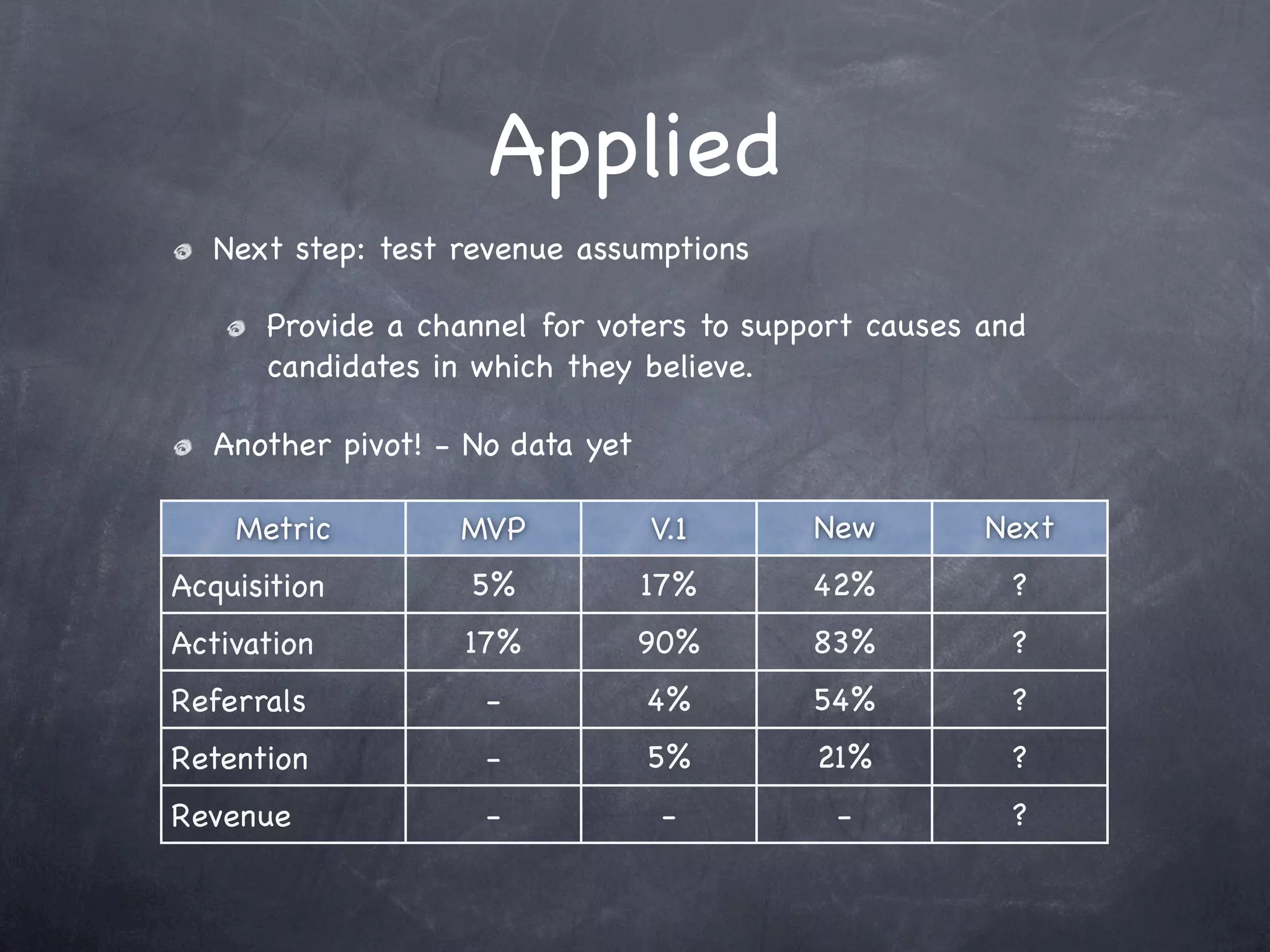 Applied

Next step: test revenue assumptions

Provide a channel for voters to support causes and candidates in which they believe.

Another pivot! - No data yet

| Metric | MVP | V.1 | New | Next |
|---|---|---|---|---|
| Acquisition | 5% | 17% | 42% | ? |
| Activation | 17% | 90% | 83% | ? |
| Referrals | - | 4% | 54% | ? |
| Retention | - | 5% | 21% | ? |
| Revenue | - | - | - | ? |